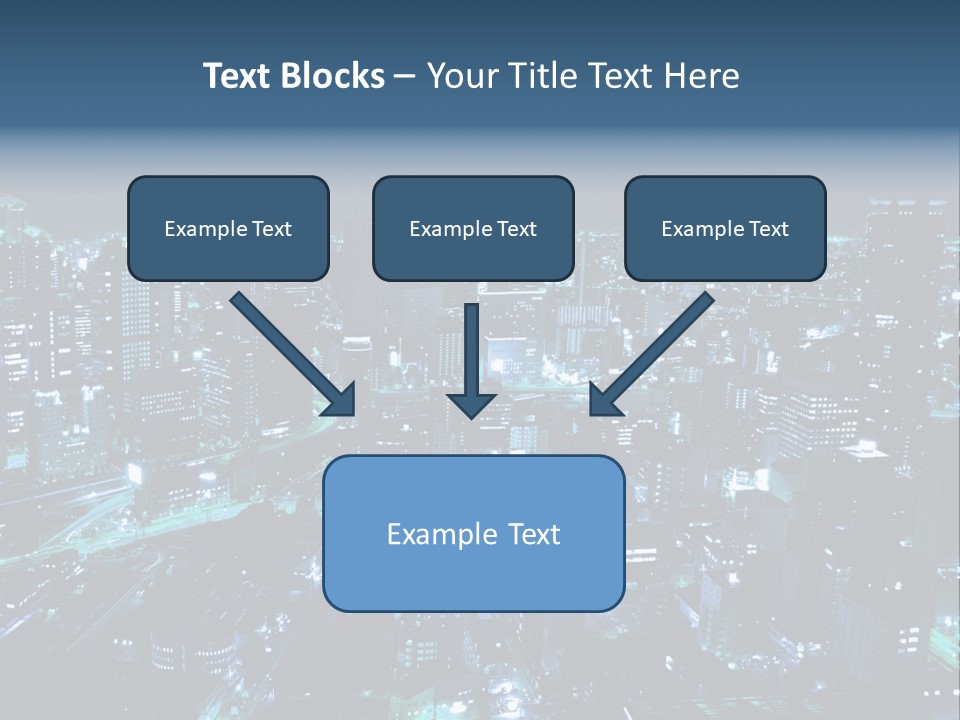 Text Blocks – Your Title Text Here

Example Text

Example Text

Example Text

Example Text